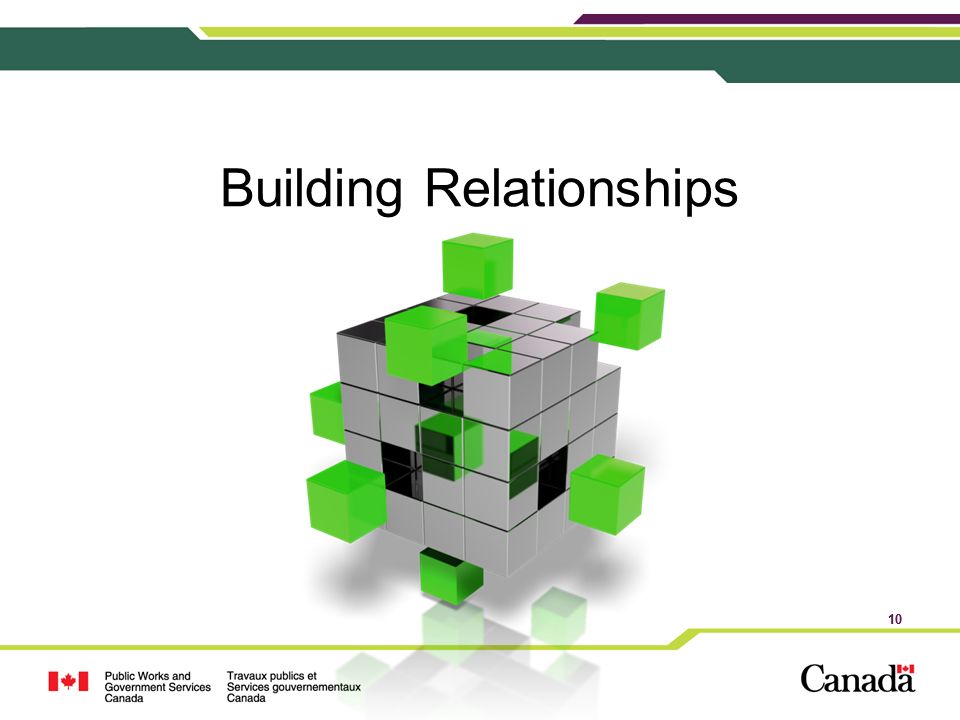 Building Relationships

10

Public Works and Government Services Canada

Travaux publics et Services gouvernementaux Canada

Canada